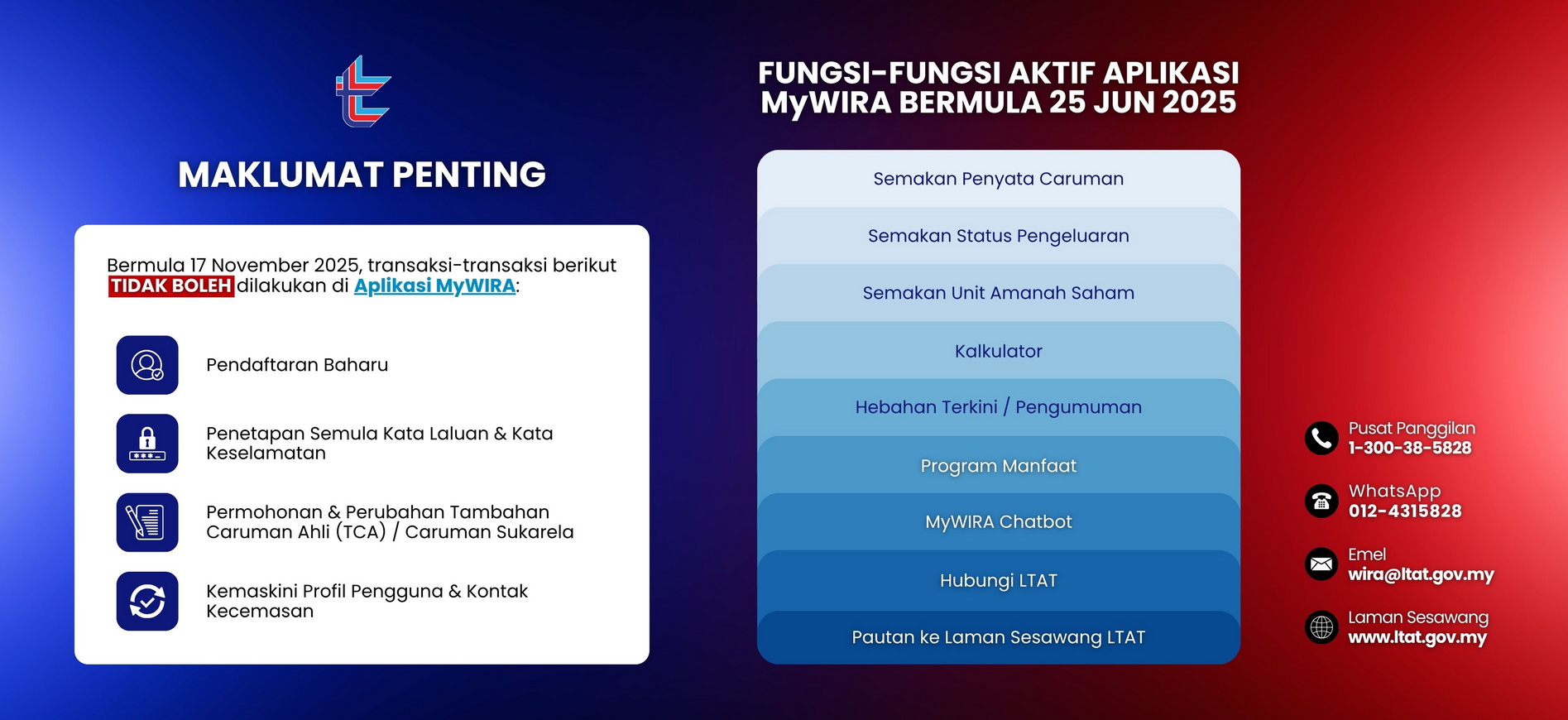 MAKLUMAT PENTING

Bermula 17 November 2025, transaksi-transaksi berikut TIDAK BOLEH dilakukan di Aplikasi MyWIRA:

Pendaftaran Baharu

Penetapan Semula Kata Laluan & Kata Keselamatan

Permohonan & Perubahan Tambahan Caruman Ahli (TCA) / Caruman Sukarela

Kemaskini Profil Pengguna & Kontak Kecemasan

FUNGSI-FUNGSI AKTIF APLIKASI MyWIRA BERMULA 25 JUN 2025

Semakan Penyata Caruman

Semakan Status Pengeluaran

Semakan Unit Amanah Saham

Kalkulator

Hebahan Terkini / Pengumuman

Program Manfaat

MyWIRA Chatbot

Hubungi LTAT

Pautan ke Laman Sesawang LTAT

Pusat Panggilan
1-300-38-5828

WhatsApp
012-4315828

Emel
wira@ltat.gov.my

Laman Sesawang
www.ltat.gov.my